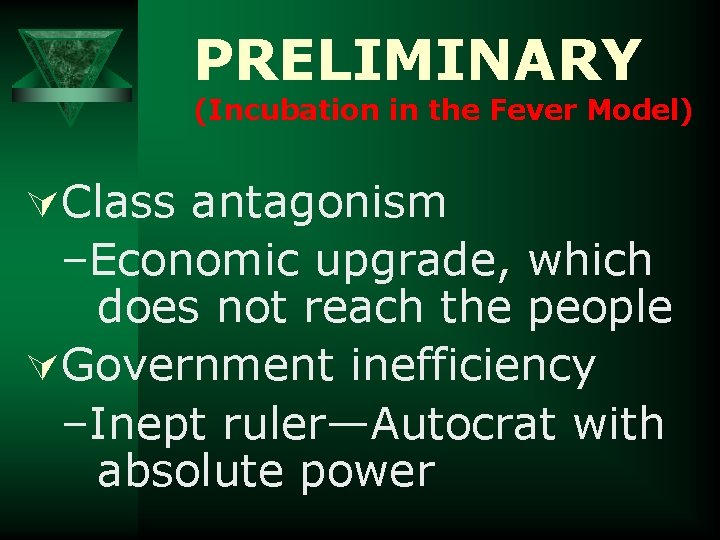 PRELIMINARY
(Incubation in the Fever Model)

Class antagonism
–Economic upgrade, which does not reach the people

Government inefficiency
–Inept ruler—Autocrat with absolute power